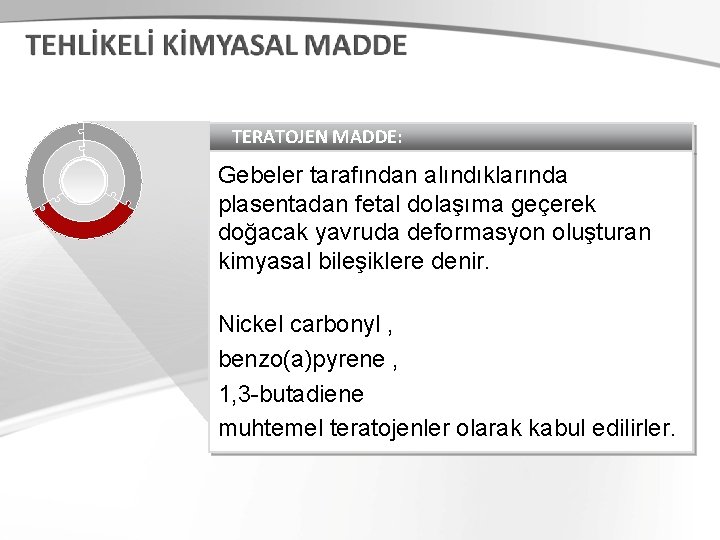 TEHLİKELİ KİMYASAL MADDE

TERATOJEN MADDE:

Gebeler tarafından alındıklarında plasentadan fetal dolaşıma geçerek doğacak yavruda deformasyon oluşturan kimyasal bileşiklere denir.

Nickel carbonyl ,

benzo(a)pyrene ,

1,3-butadiene

muhtemel teratojenler olarak kabul edilirler.